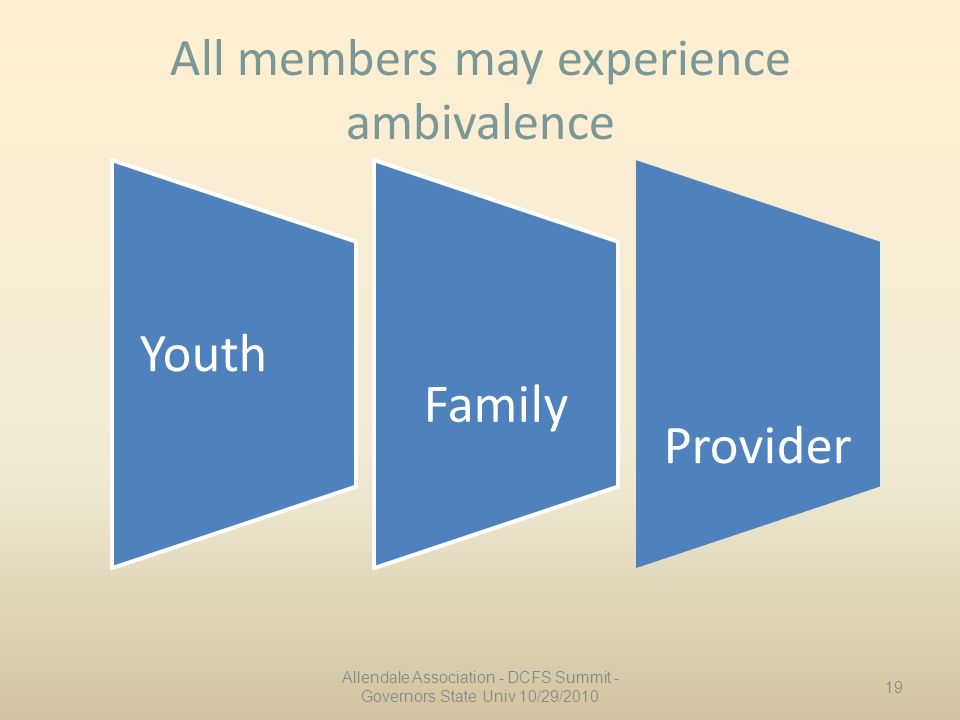 All members may experience ambivalence

Youth

Family

Provider

Allendale Association - DCFS Summit - Governors State Univ 10/29/2010

19